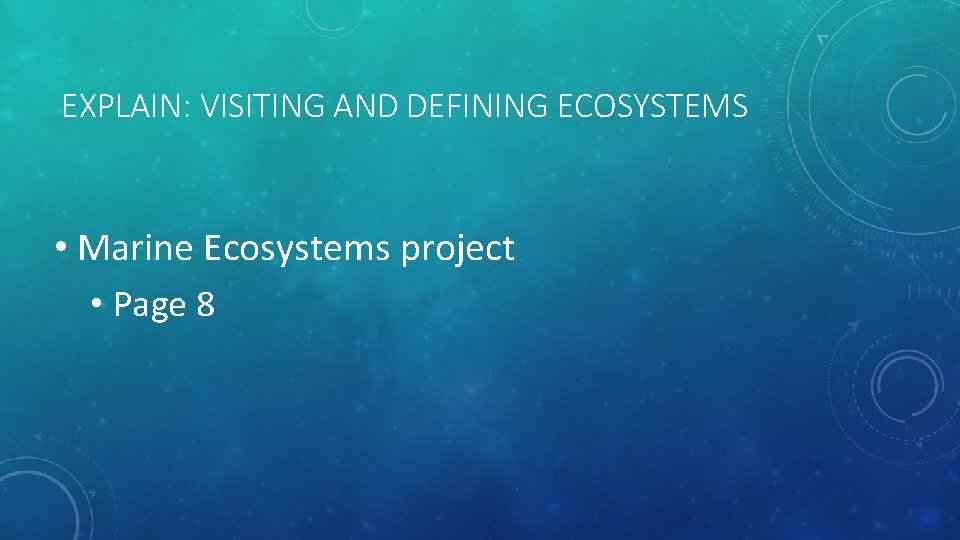 EXPLAIN: VISITING AND DEFINING ECOSYSTEMS

• Marine Ecosystems project
  • Page 8